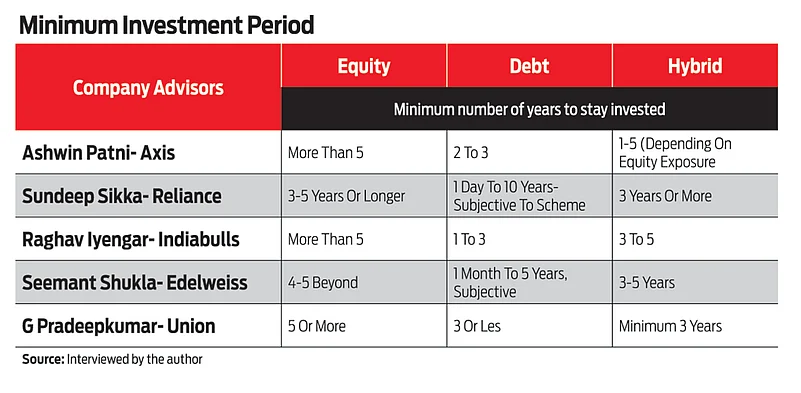 Minimum Investment Period

| Company Advisors | Equity | Debt | Hybrid |
|---|---|---|---|
| | Minimum number of years to stay invested | | |
| Ashwin Patni- Axis | More Than 5 | 2 To 3 | 1-5 (Depending On Equity Exposure |
| Sundeep Sikka- Reliance | 3-5 Years Or Longer | 1 Day To 10 Years- Subjective To Scheme | 3 Years Or More |
| Raghav Iyengar- Indiabulls | More Than 5 | 1 To 3 | 3 To 5 |
| Seemant Shukla- Edelweiss | 4-5 Beyond | 1 Month To 5 Years, Subjective | 3-5 Years |
| G Pradeepkumar- Union | 5 Or More | 3 Or Les | Minimum 3 Years |

Source: Interviewed by the author